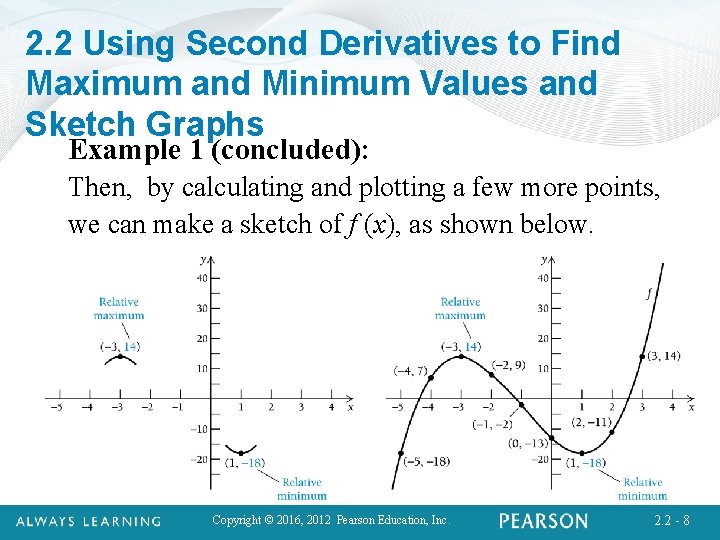 2.2 Using Second Derivatives to Find Maximum and Minimum Values and Sketch Graphs

Example 1 (concluded):

Then, by calculating and plotting a few more points, we can make a sketch of $f(x)$, as shown below.

y
40
30
20
10
−10
−20
Relative maximum
(−3, 14)
−5 −4 −3 −2 −1 1 2 3 4 x
(1, −18)
Relative minimum

y
40
30
20
10
−20
f
Relative maximum
(−3, 14)
(−4, 7)
(−2, 9)
(3, 14)
−5 −4 −3 −2 1 2 3 4 x
(−1, −2)
(2, −11)
(0, −13)
(−5, −18)
(1, −18)
Relative minimum

ALWAYS LEARNING
Copyright © 2016, 2012 Pearson Education, Inc.
PEARSON
2.2 - 8